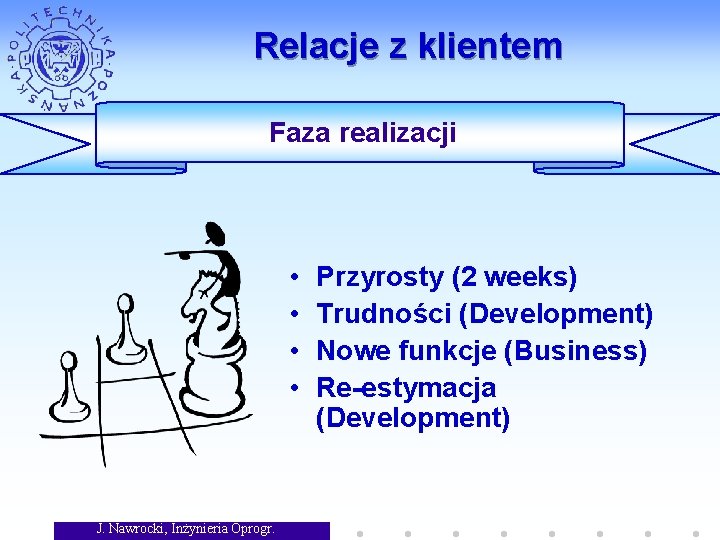 POLITECHNIKA POZNAŃSKA

Relacje z klientem

Faza realizacji

• Przyrosty (2 weeks)
• Trudności (Development)
• Nowe funkcje (Business)
• Re-estymacja (Development)

J. Nawrocki, Inżynieria Oprogr.